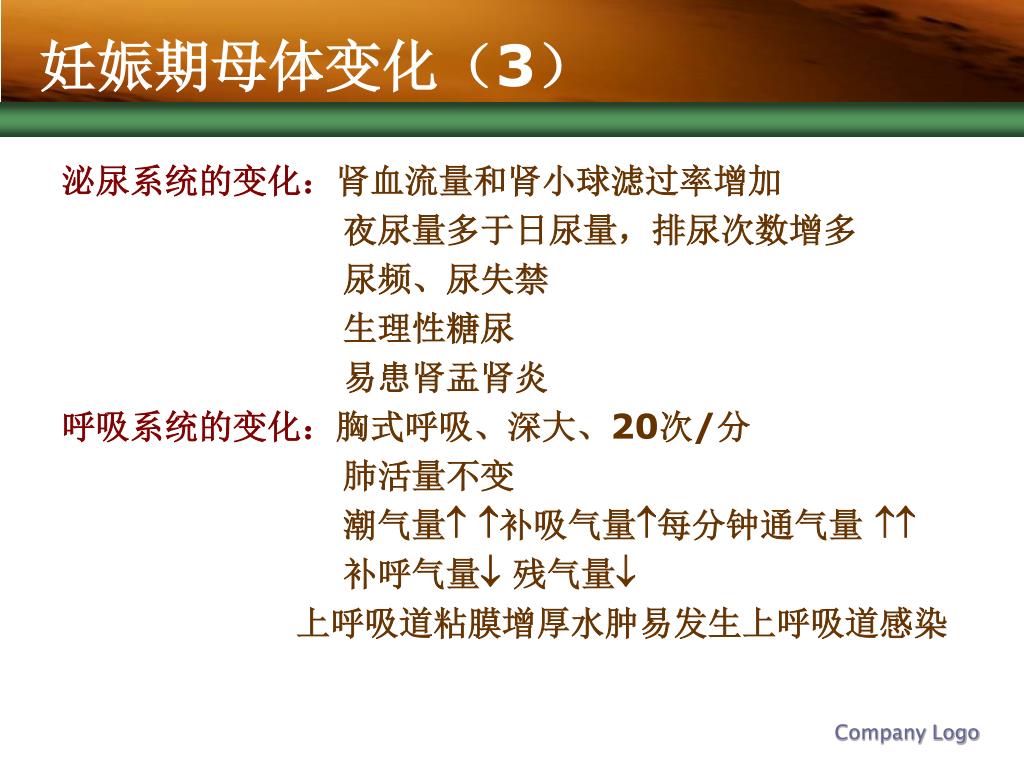 妊娠期母体变化（3）

泌尿系统的变化：肾血流量和肾小球滤过率增加
夜尿量多于日尿量，排尿次数增多
尿频、尿失禁
生理性糖尿
易患肾盂肾炎

呼吸系统的变化：胸式呼吸、深大、20次/分
肺活量不变
潮气量↑ ↑补吸气量↑每分钟通气量 ↑↑
补呼气量↓ 残气量↓
上呼吸道粘膜增厚水肿易发生上呼吸道感染

Company Logo